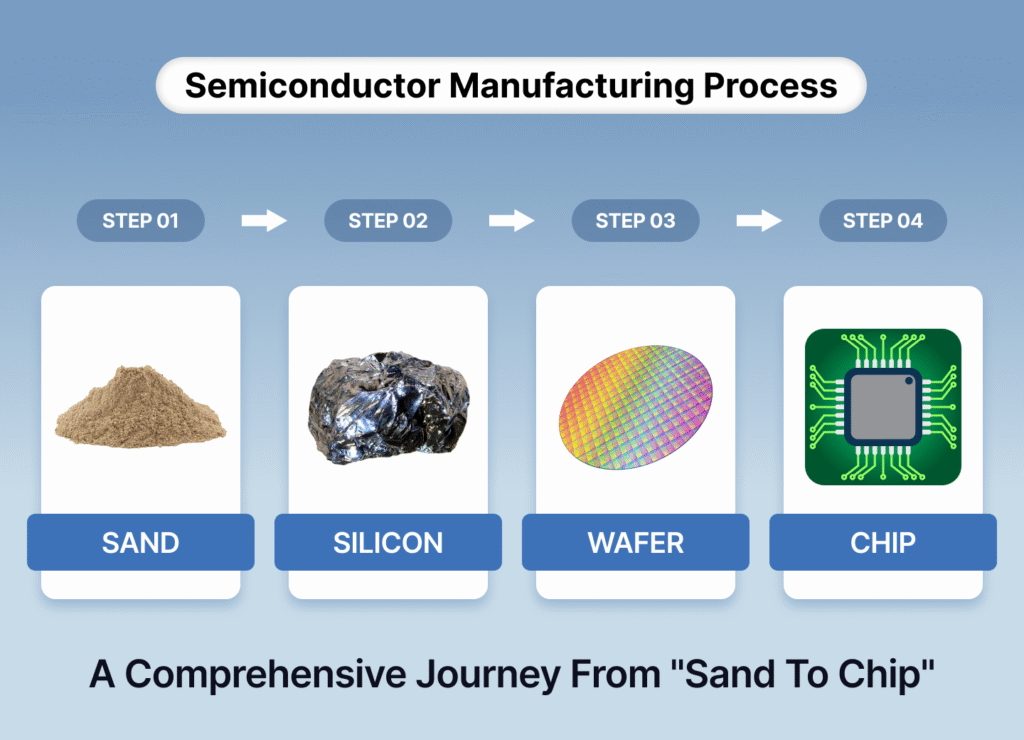 Semiconductor Manufacturing Process

STEP 01
STEP 02
STEP 03
STEP 04

SAND
SILICON
WAFER
CHIP

A Comprehensive Journey From "Sand To Chip"